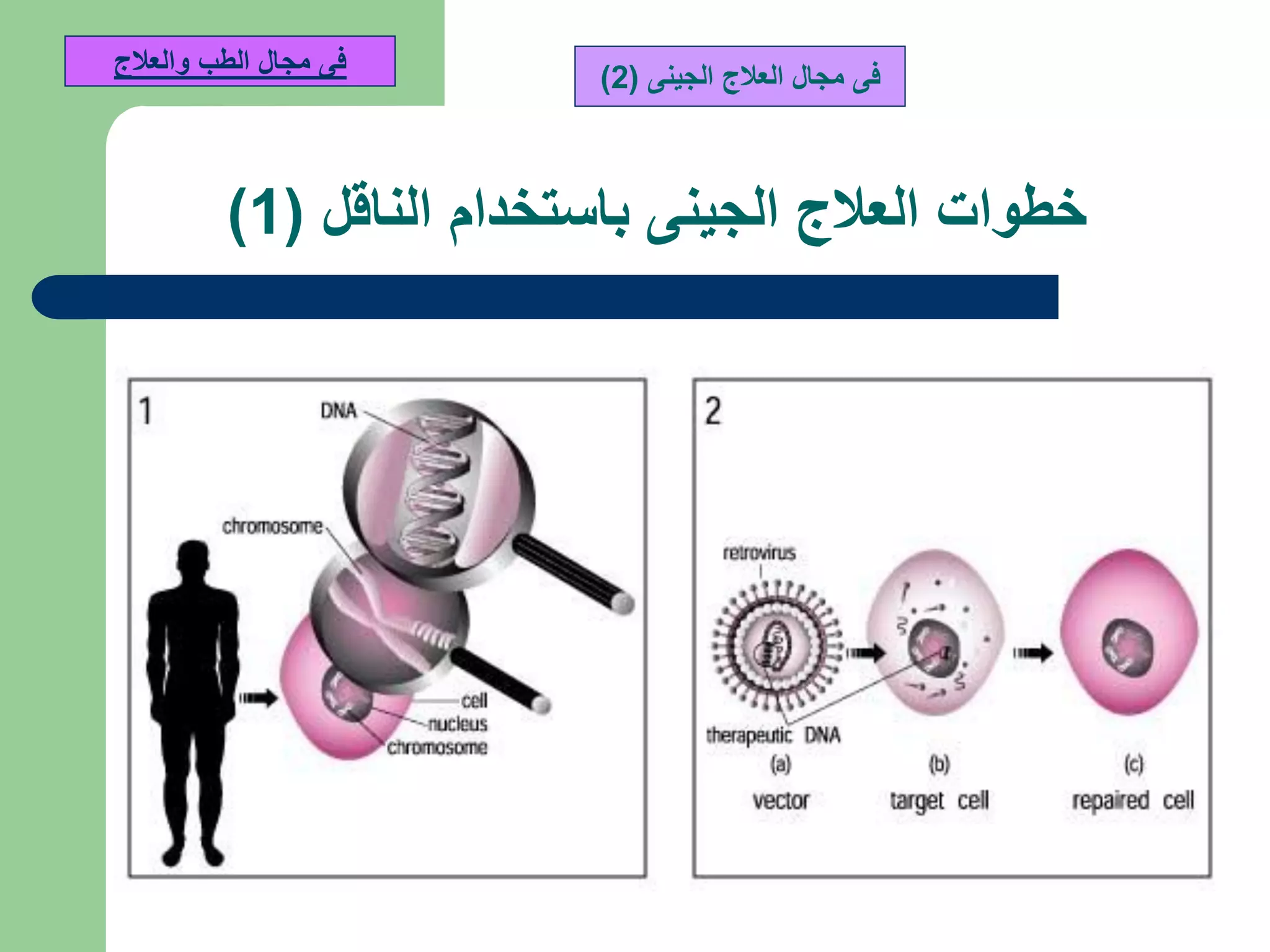 فى مجال الطب والعلاج

فى مجال العلاج الجينى (2)

خطوات العلاج الجينى باستخدام الناقل (1)

1

DNA

chromosome

cell

nucleus

chromosome

2

retrovirus

therapeutic DNA

(a)

vector

(b)

target cell

(c)

repaired cell